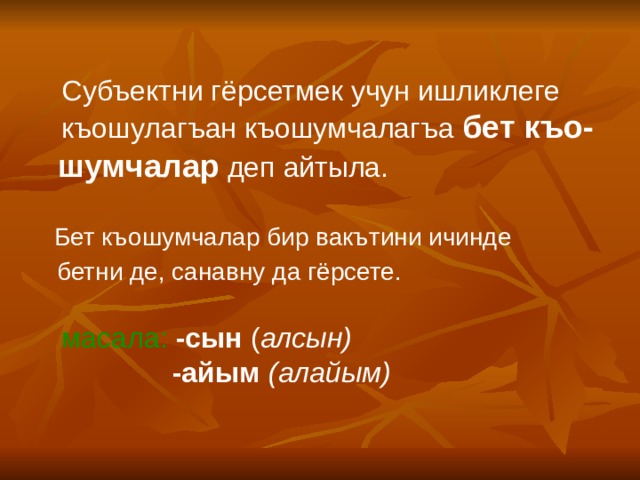 Субъектни гёрсетмек учун ишликлеге къошулагъан къошумчалагъа бет къошумчалар деп айтыла.

Бет къошумчалар бир вакътини ичинде бетни де, санавну да гёрсете.

масала: -сын (алсын)
-айым (алайым)